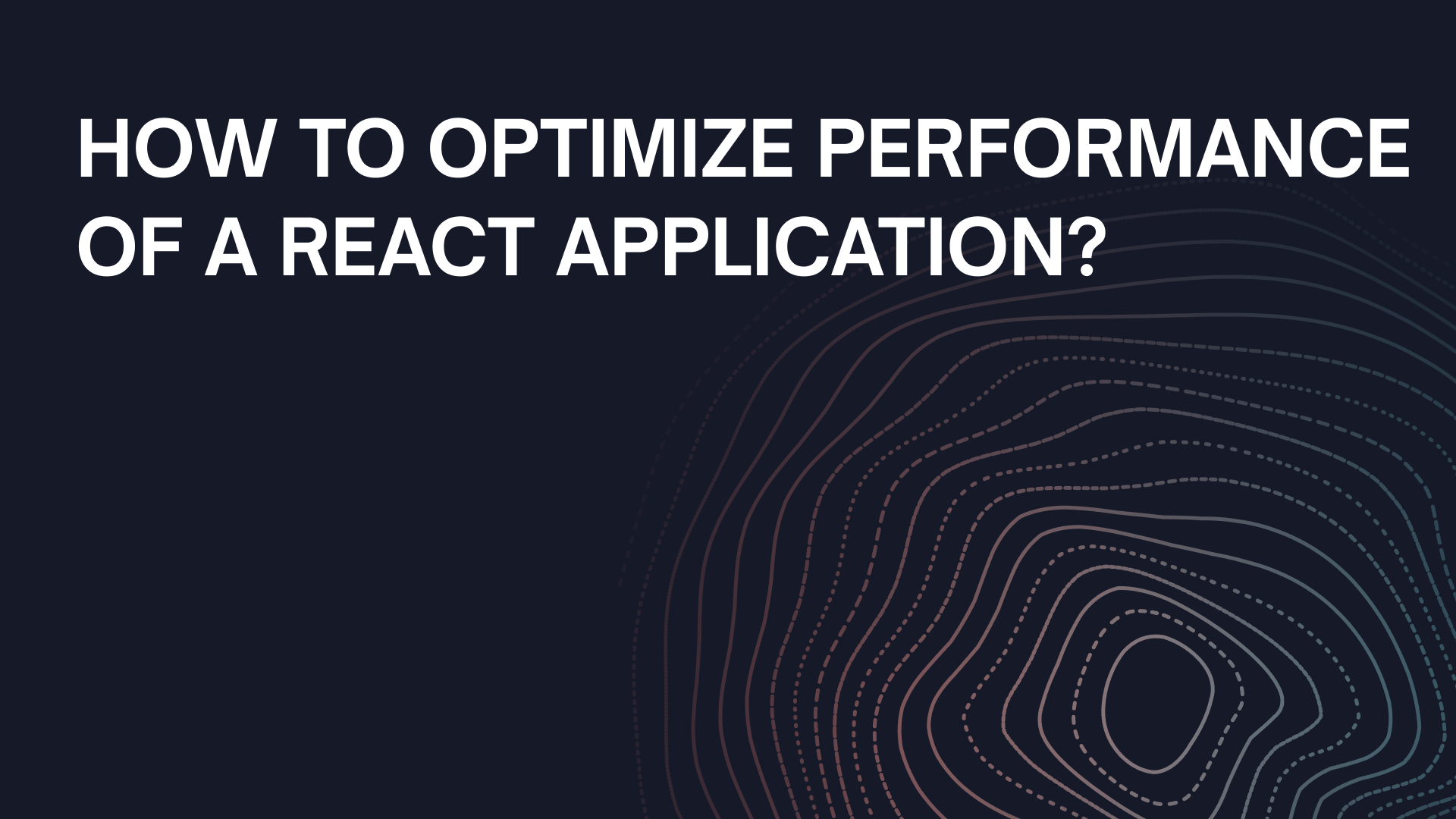 HOW TO OPTIMIZE PERFORMANCE OF A REACT APPLICATION?